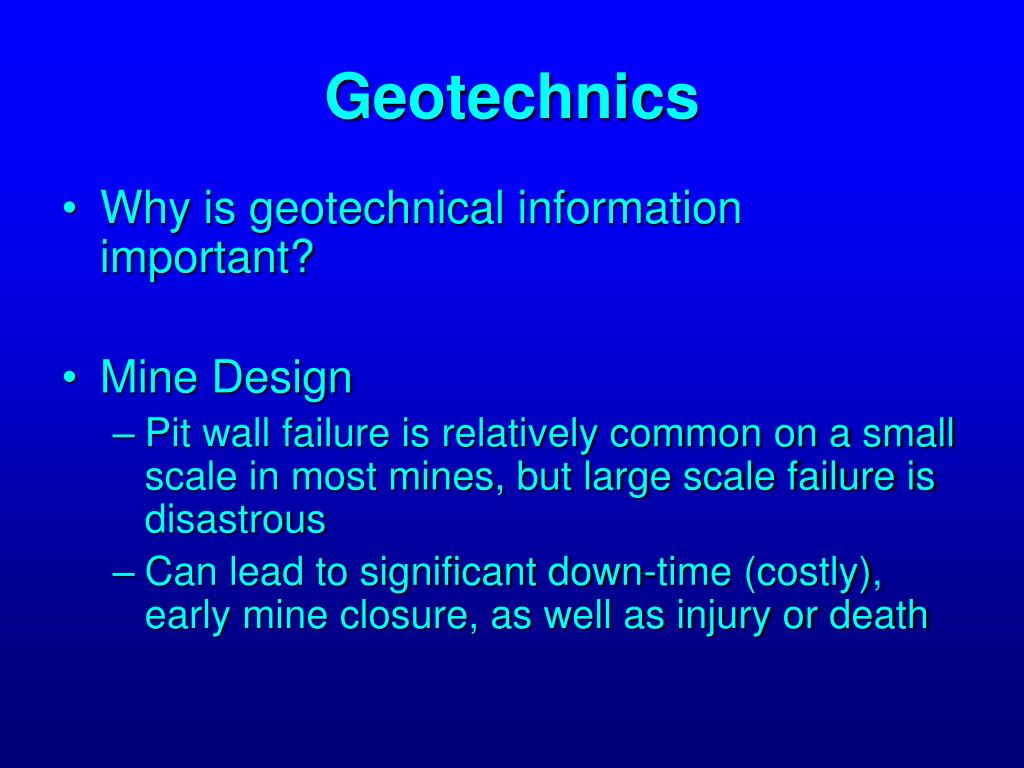 Geotechnics

• Why is geotechnical information important?

• Mine Design
– Pit wall failure is relatively common on a small scale in most mines, but large scale failure is disastrous
– Can lead to significant down-time (costly), early mine closure, as well as injury or death